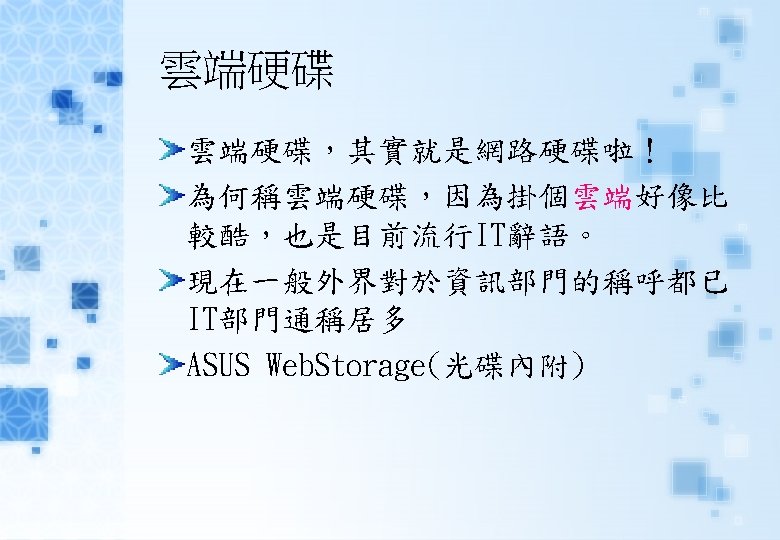 雲端硬碟

雲端硬碟，其實就是網路硬碟啦！

為何稱雲端硬碟，因為掛個雲端好像比較酷，也是目前流行IT辭語。

現在一般外界對於資訊部門的稱呼都已IT部門通稱居多

ASUS WebStorage(光碟內附)